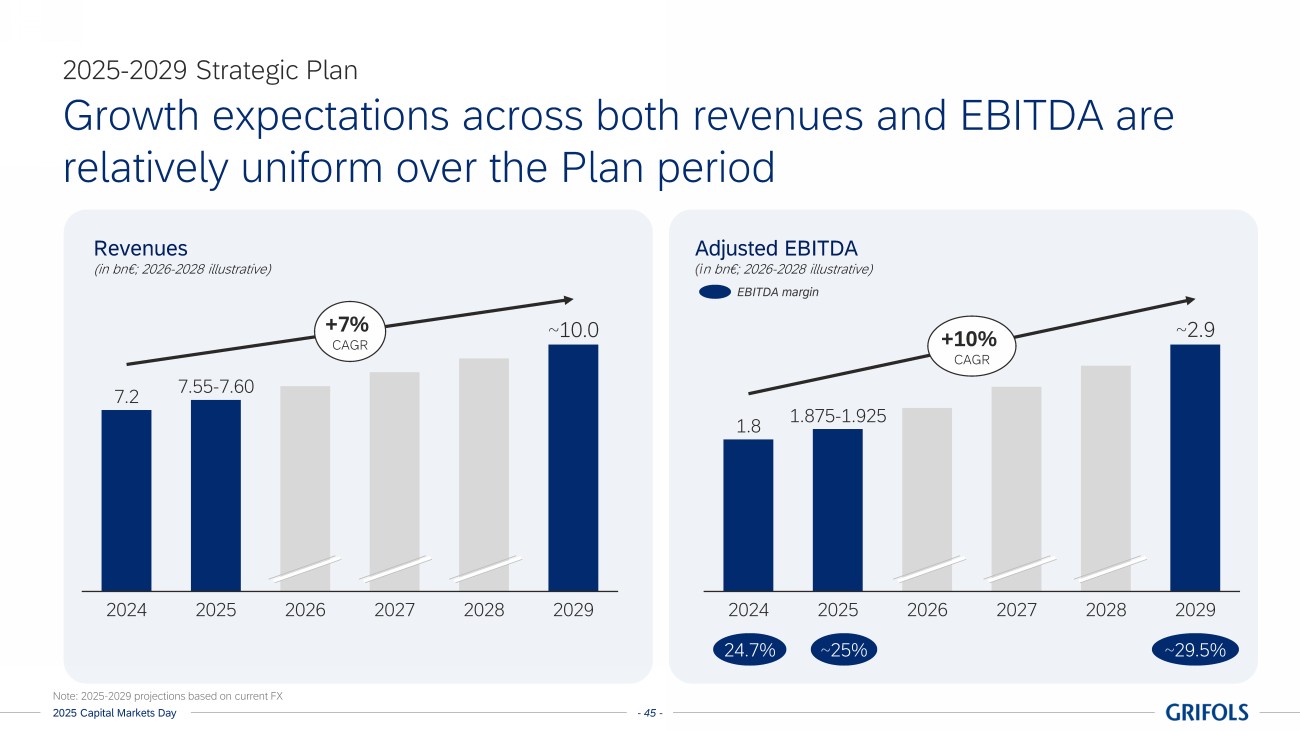 2025-2029 Strategic Plan

Growth expectations across both revenues and EBITDA are relatively uniform over the Plan period

Revenues
(in bn€; 2026-2028 illustrative)

+7%
CAGR

7.2
7.55-7.60
~10.0

2024 2025 2026 2027 2028 2029

Adjusted EBITDA
(in bn€; 2026-2028 illustrative)

EBITDA margin

+10%
CAGR

1.8
1.875-1.925
~2.9

2024 2025 2026 2027 2028 2029

24.7% ~25% ~29.5%

Note: 2025-2029 projections based on current FX

2025 Capital Markets Day

- 45 -

GRIFOLS